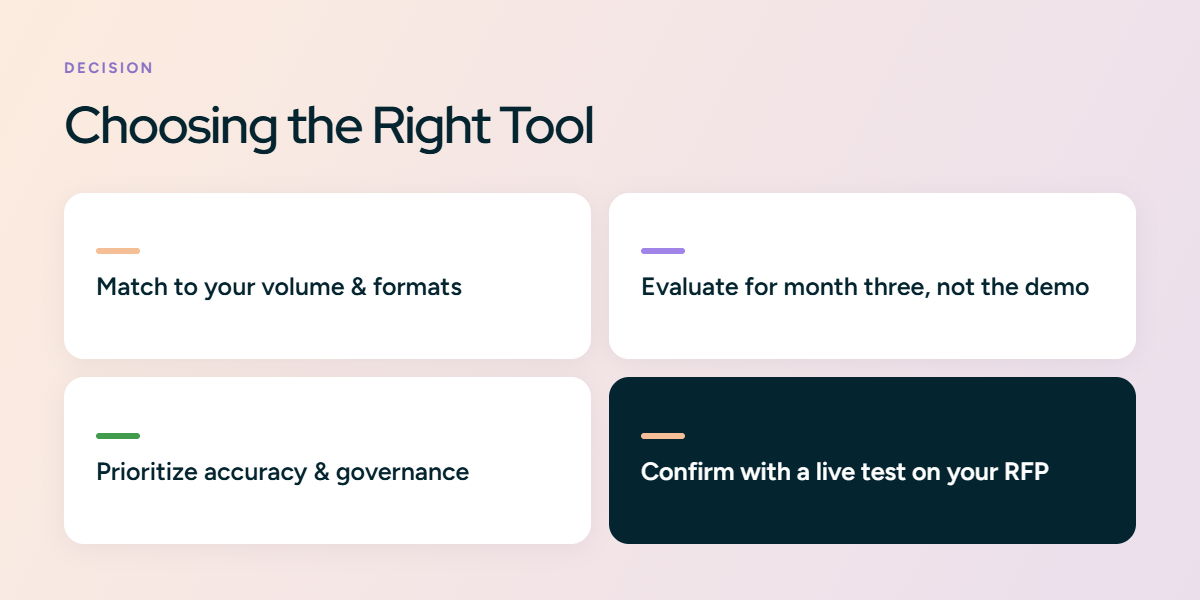 DECISION

Choosing the Right Tool

Match to your volume & formats

Evaluate for month three, not the demo

Prioritize accuracy & governance

Confirm with a live test on your RFP